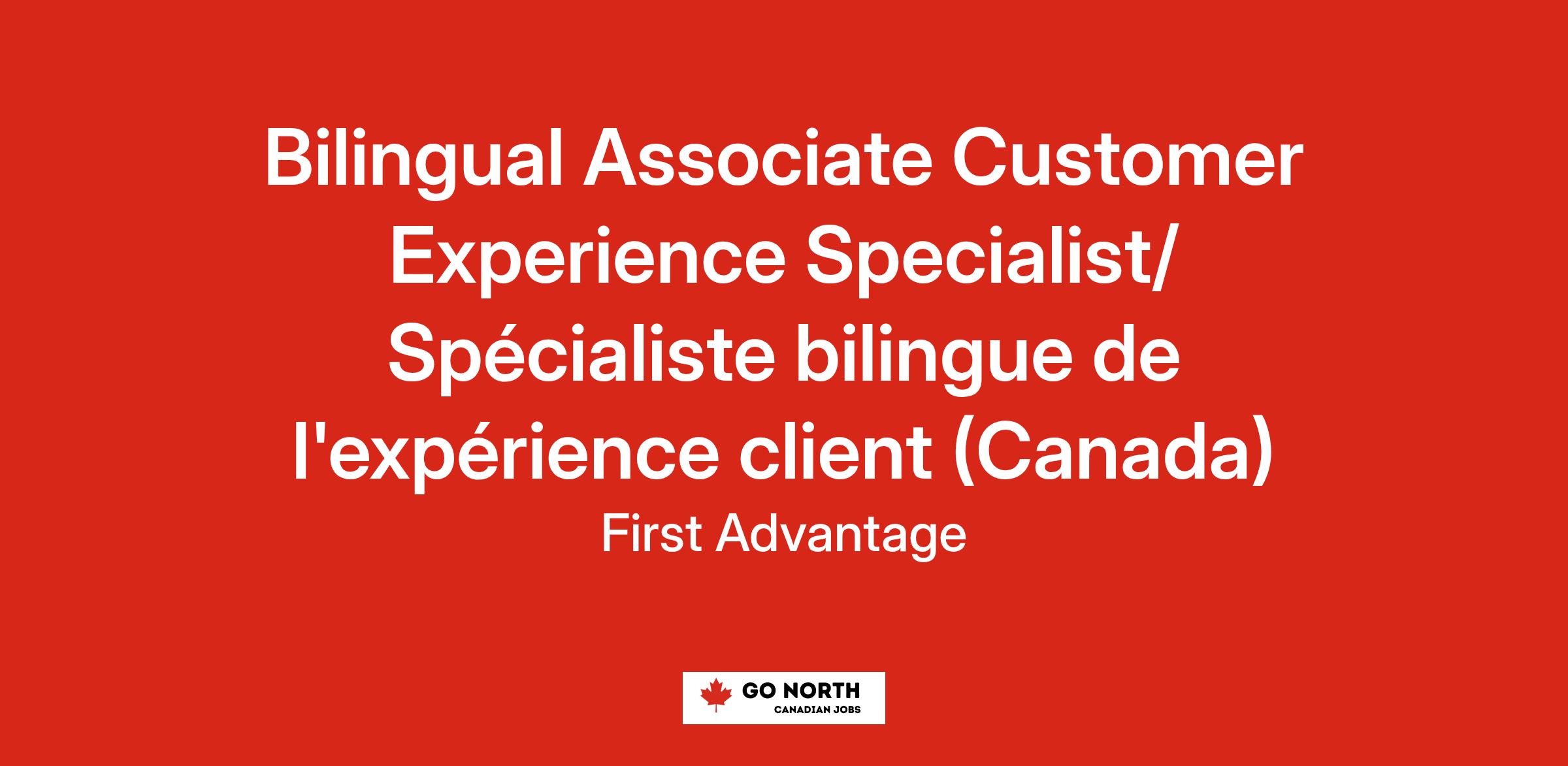 Bilingual Associate Customer Experience Specialist/ Spécialiste bilingue de l'expérience client (Canada)

First Advantage

GO NORTH
CANADIAN JOBS